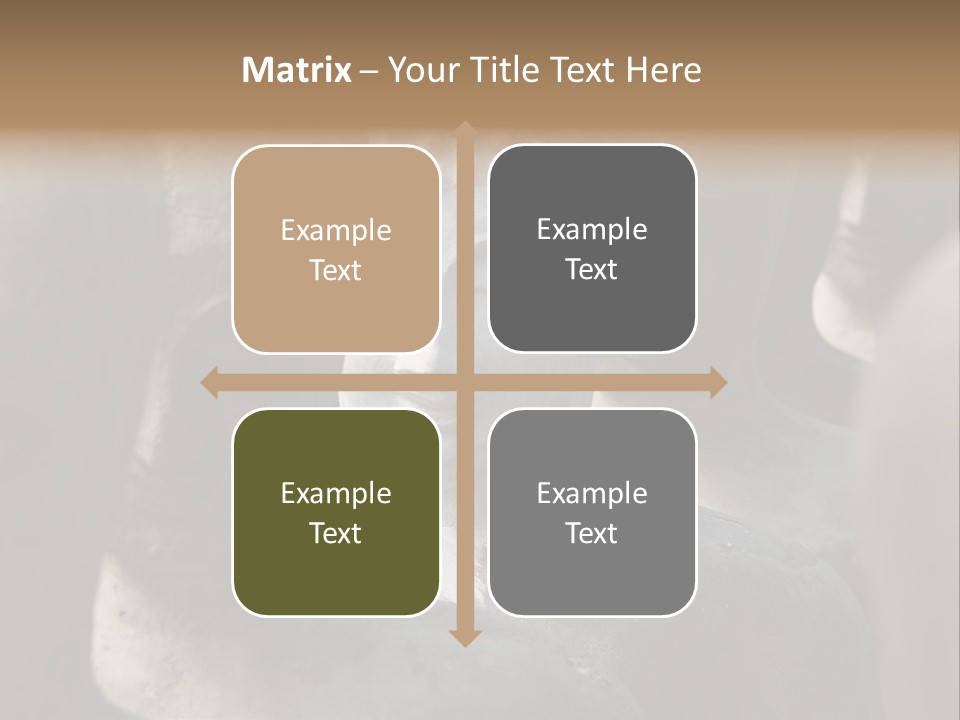 Matrix – Your Title Text Here

Example Text

Example Text

Example Text

Example Text